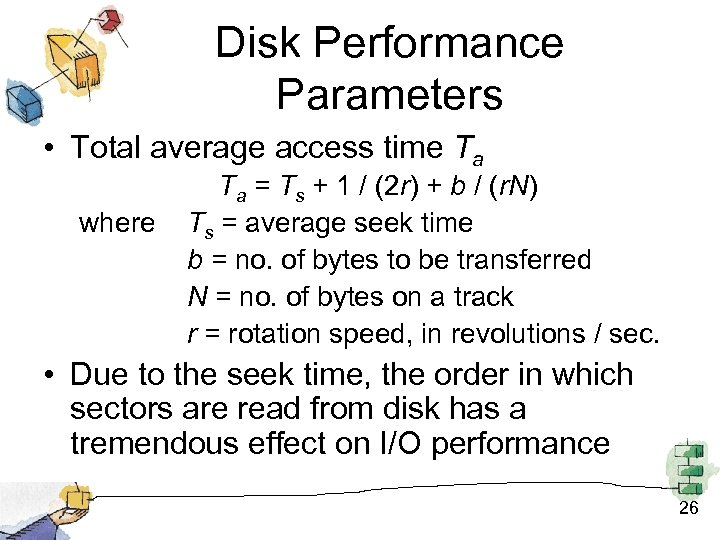 Disk Performance Parameters

• Total average access time $T_a$

$T_a = T_s + 1 / (2r) + b / (rN)$

where $T_s$ = average seek time

$b$ = no. of bytes to be transferred

$N$ = no. of bytes on a track

$r$ = rotation speed, in revolutions / sec.

• Due to the seek time, the order in which sectors are read from disk has a tremendous effect on I/O performance

26